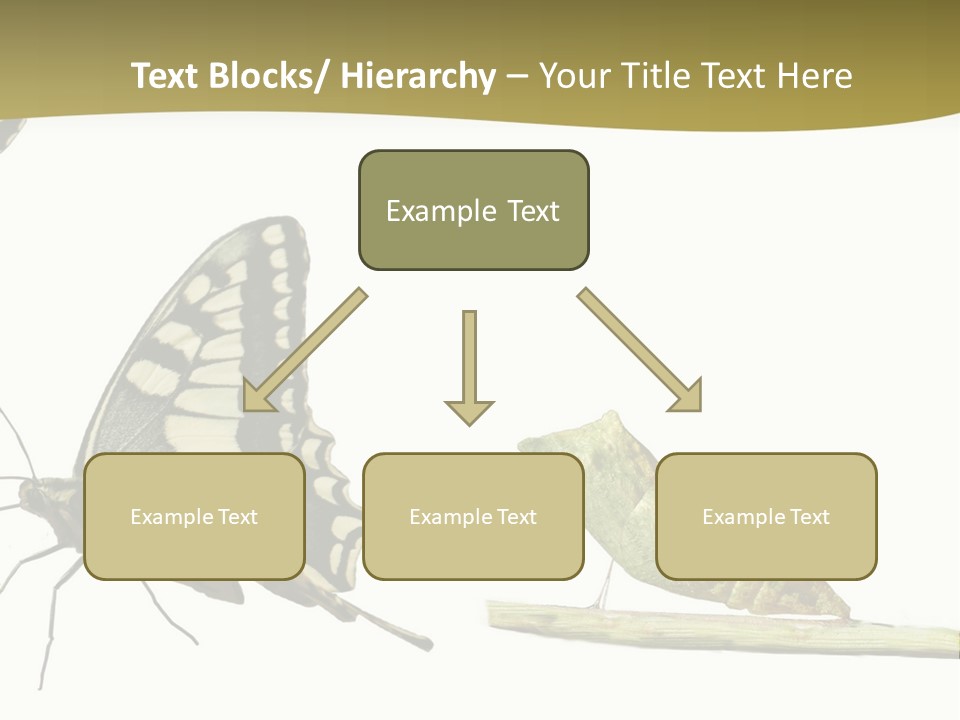 Text Blocks/ Hierarchy – Your Title Text Here

Example Text

Example Text

Example Text

Example Text